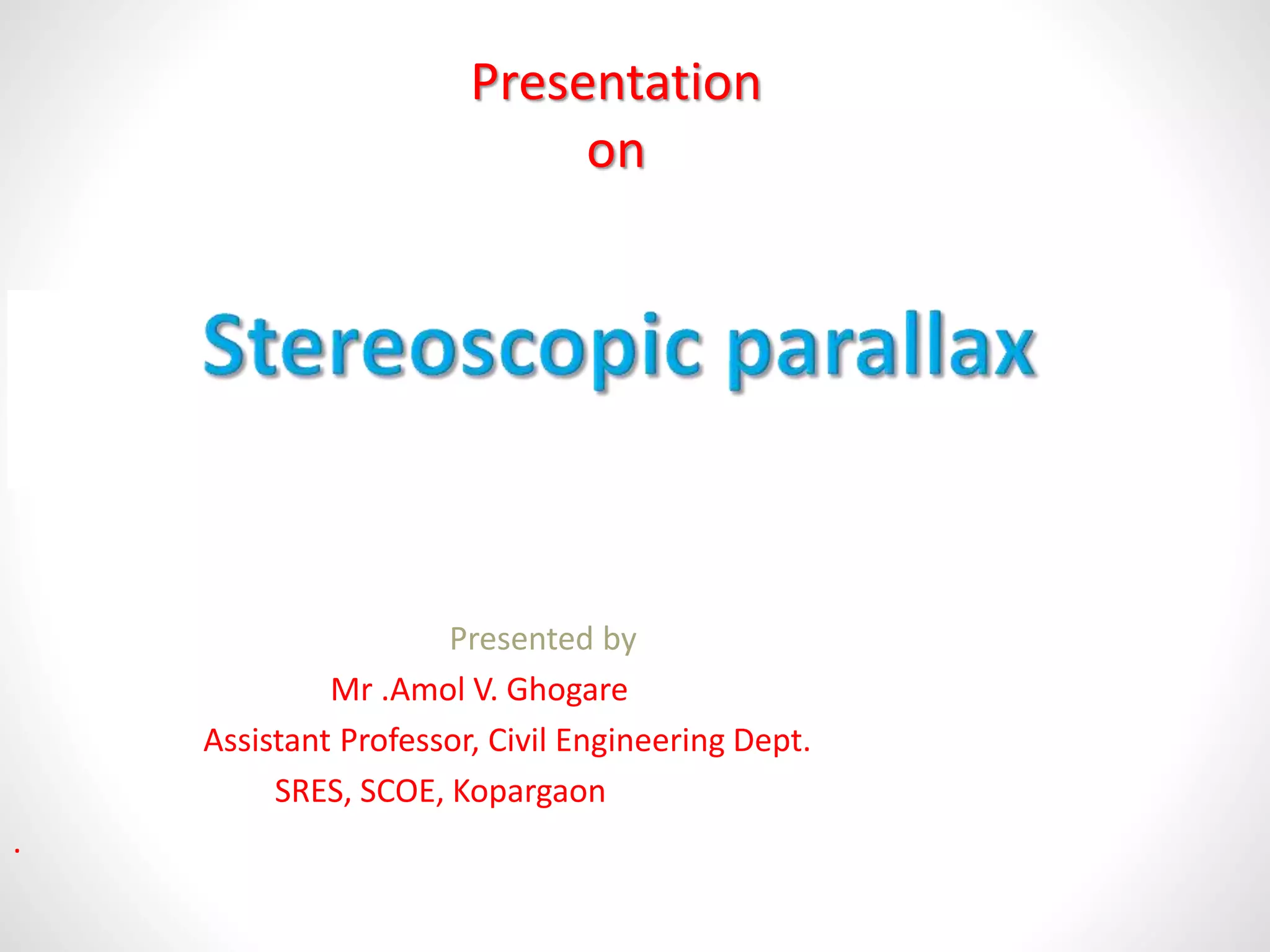 Presentation
on

Stereoscopic parallax

Presented by
Mr .Amol V. Ghogare
Assistant Professor, Civil Engineering Dept.
SRES, SCOE, Kopargaon

.